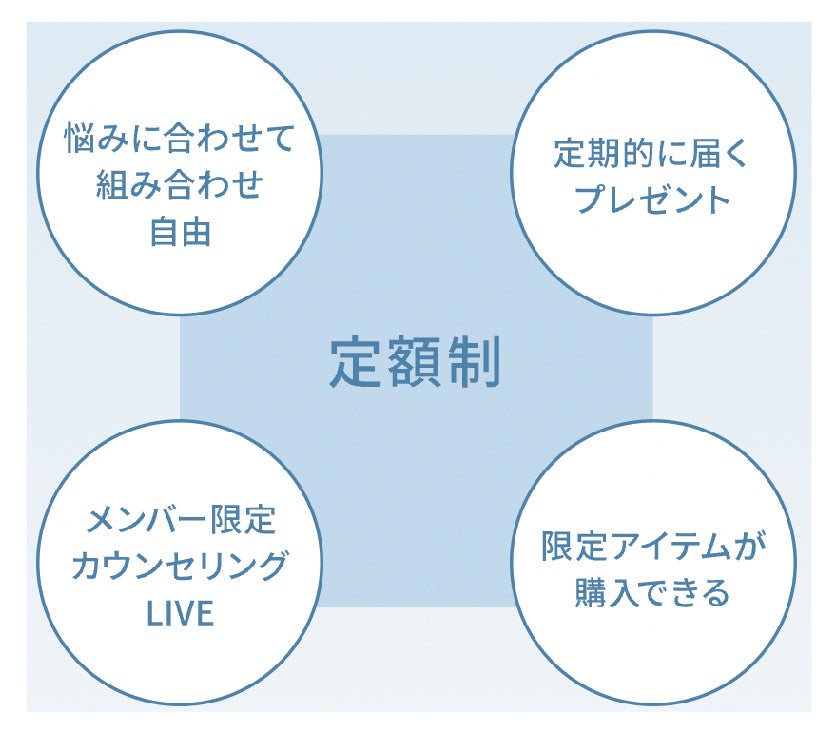 悩みに合わせて
組み合わせ
自由

定期的に届く
プレゼント

定額制

メンバー限定
カウンセリング
LIVE

限定アイテムが
購入できる